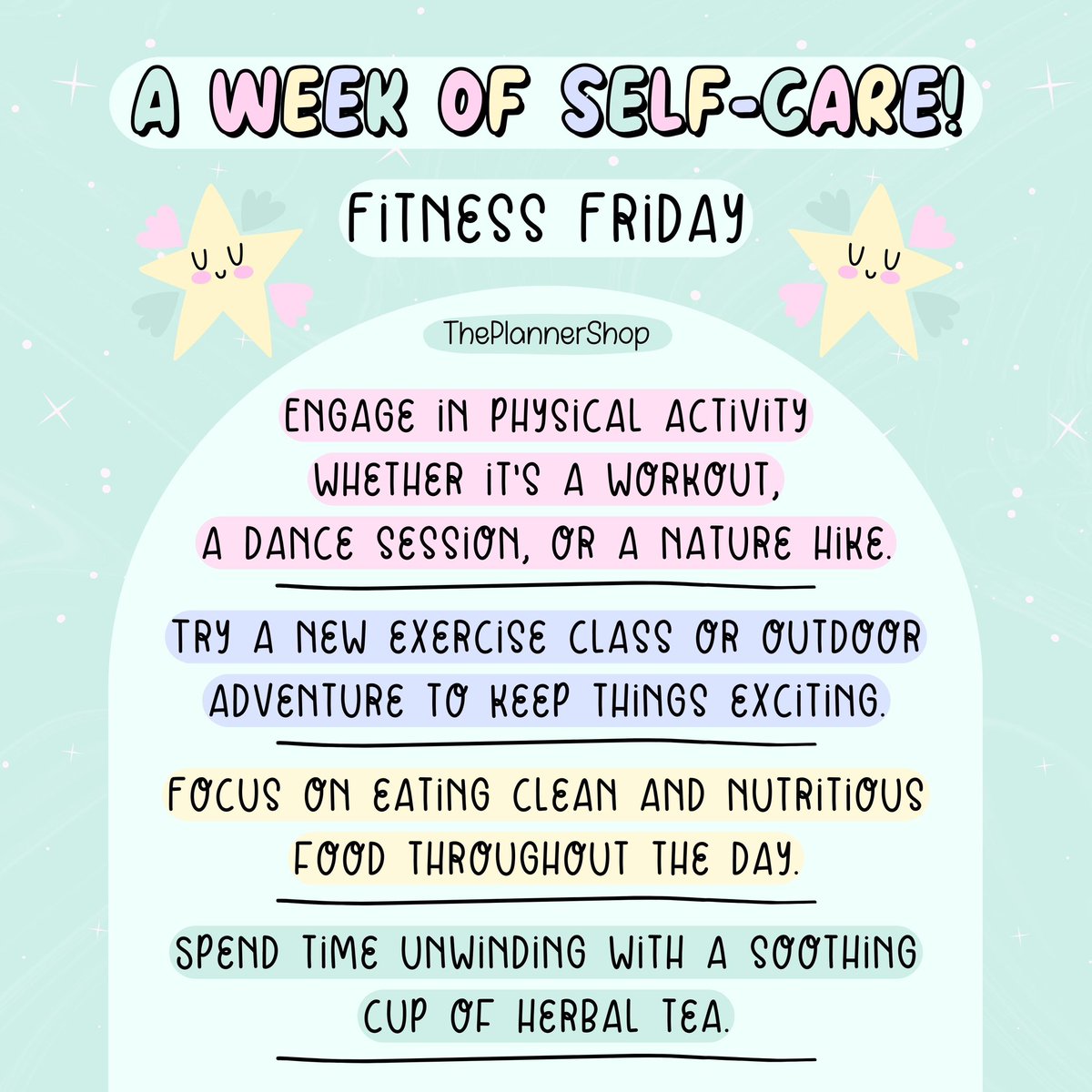 A WEEK OF SELF-CARE!

FITNESS FRIDAY

ThePlannerShop

ENGAGE IN PHYSICAL ACTIVITY WHETHER IT'S A WORKOUT, A DANCE SESSION, OR A NATURE HIKE.

TRY A NEW EXERCISE CLASS OR OUTDOOR ADVENTURE TO KEEP THINGS EXCITING.

FOCUS ON EATING CLEAN AND NUTRITIOUS FOOD THROUGHOUT THE DAY.

SPEND TIME UNWINDING WITH A SOOTHING CUP OF HERBAL TEA.